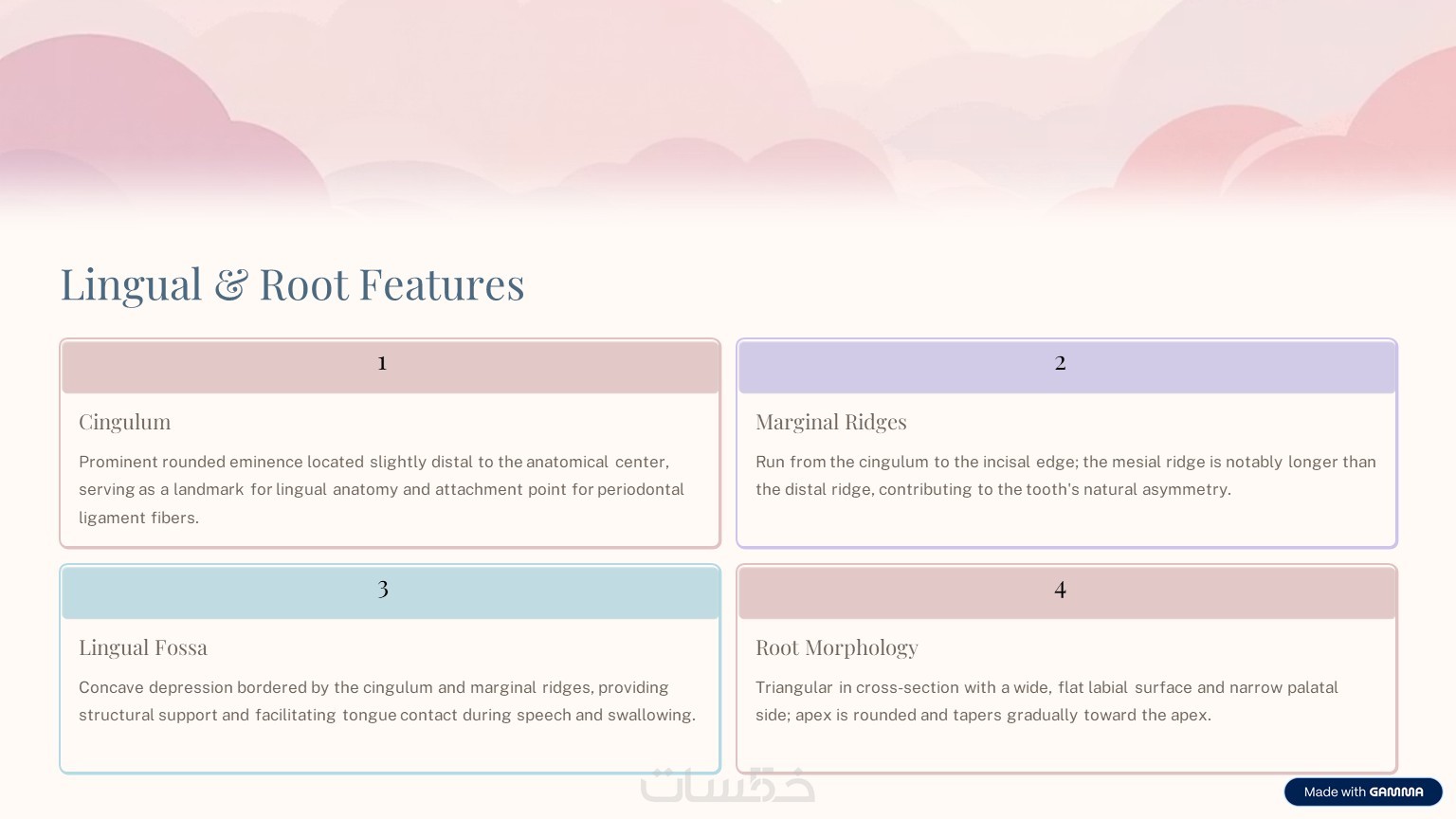 Lingual & Root Features

1

Cingulum

Prominent rounded eminence located slightly distal to the anatomical center, serving as a landmark for lingual anatomy and attachment point for periodontal ligament fibers.

2

Marginal Ridges

Run from the cingulum to the incisal edge; the mesial ridge is notably longer than the distal ridge, contributing to the tooth's natural asymmetry.

3

Lingual Fossa

Concave depression bordered by the cingulum and marginal ridges, providing structural support and facilitating tongue contact during speech and swallowing.

4

Root Morphology

Triangular in cross-section with a wide, flat labial surface and narrow palatal side; apex is rounded and tapers gradually toward the apex.

خمسات

Made with GAMMA